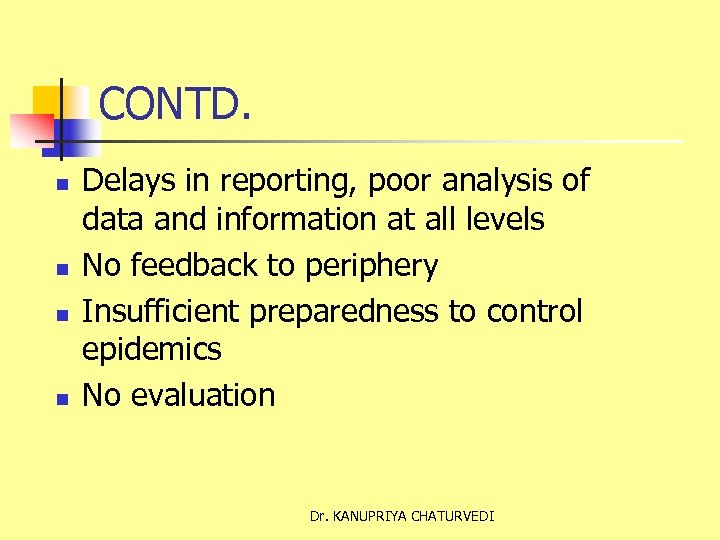 CONTD.

- Delays in reporting, poor analysis of data and information at all levels
- No feedback to periphery
- Insufficient preparedness to control epidemics
- No evaluation

Dr. KANUPRIYA CHATURVEDI